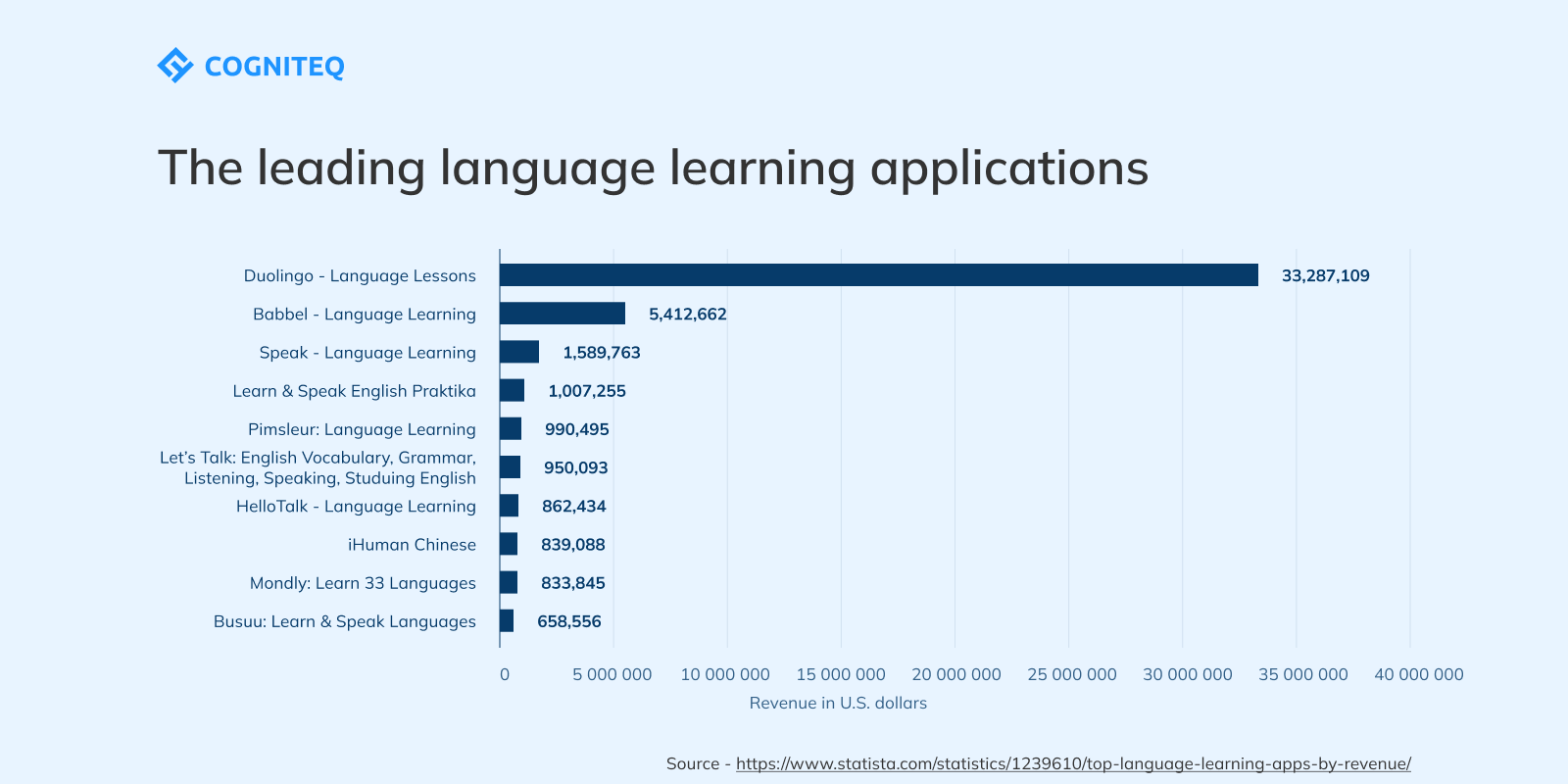 COGNITEQ

The leading language learning applications

Duolingo - Language Lessons 33,287,109
Babbel - Language Learning 5,412,662
Speak - Language Learning 1,589,763
Learn & Speak English Praktika 1,007,255
Pimsleur: Language Learning 990,495
Let's Talk: English Vocabulary, Grammar, Listening, Speaking, Studuing English 950,093
HelloTalk - Language Learning 862,434
iHuman Chinese 839,088
Mondly: Learn 33 Languages 833,845
Busuu: Learn & Speak Languages 658,556

0 5 000 000 10 000 000 15 000 000 20 000 000 25 000 000 30 000 000 35 000 000 40 000 000

Revenue in U.S. dollars

Source - https://www.statista.com/statistics/1239610/top-language-learning-apps-by-revenue/